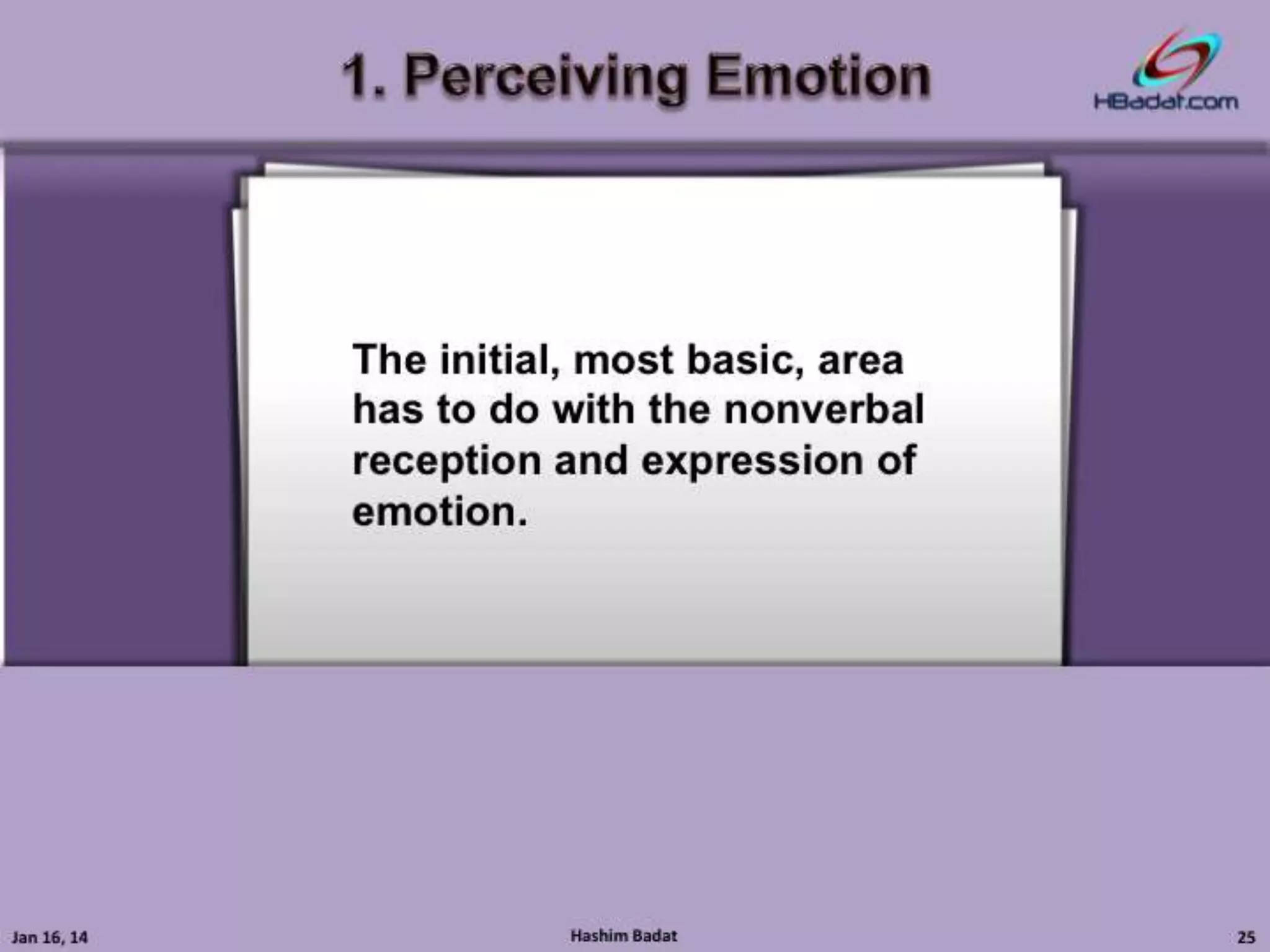 1. Perceiving Emotion

HBadat.com

The initial, most basic, area has to do with the nonverbal reception and expression of emotion.

Jan 16, 14

Hashim Badat

25